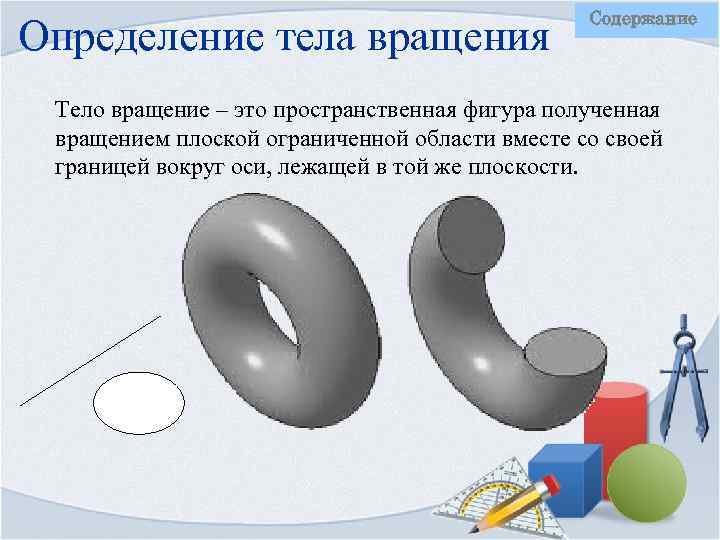 Содержание

Определение тела вращения

Тело вращение – это пространственная фигура полученная вращением плоской ограниченной области вместе со своей границей вокруг оси, лежащей в той же плоскости.